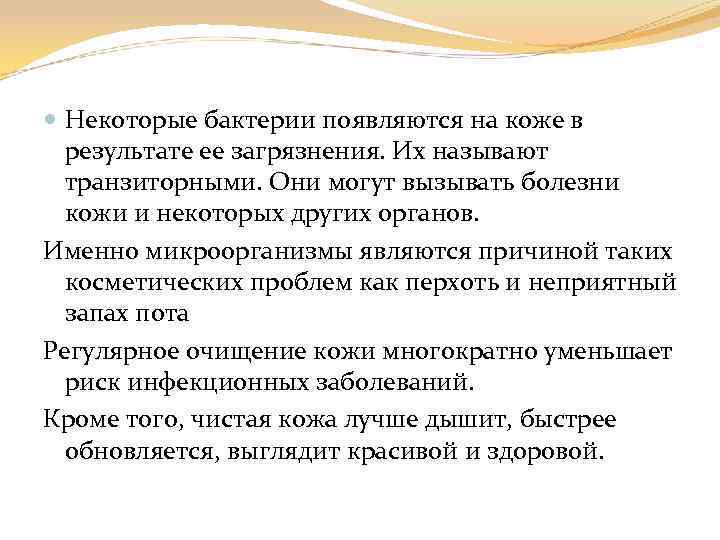 Некоторые бактерии появляются на коже в результате ее загрязнения. Их называют транзиторными. Они могут вызывать болезни кожи и некоторых других органов.

Именно микроорганизмы являются причиной таких косметических проблем как перхоть и неприятный запах пота

Регулярное очищение кожи многократно уменьшает риск инфекционных заболеваний.

Кроме того, чистая кожа лучше дышит, быстрее обновляется, выглядит красивой и здоровой.